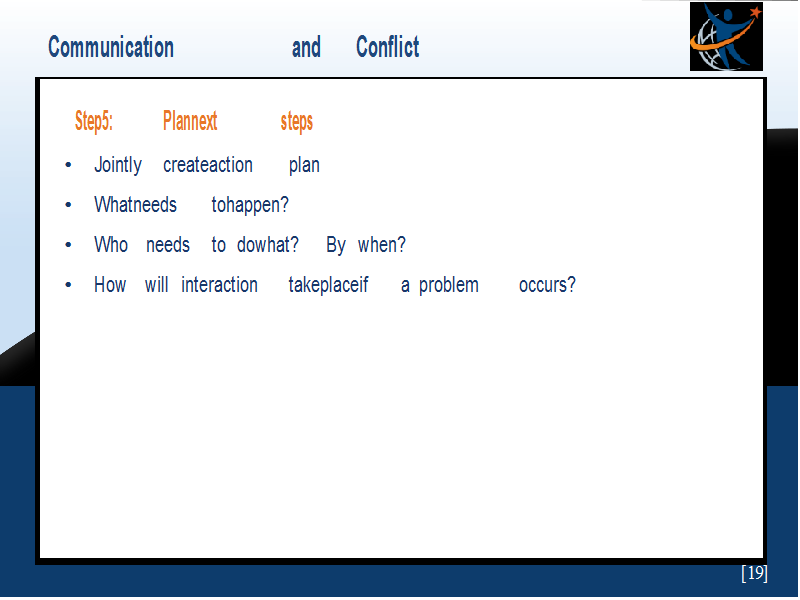 Communication and Conflict

Step5: Plannext steps

• Jointly createaction plan
• Whatneeds tohappen?
• Who needs to dowhat? By when?
• How will interaction takeplaceif a problem occurs?

[19]